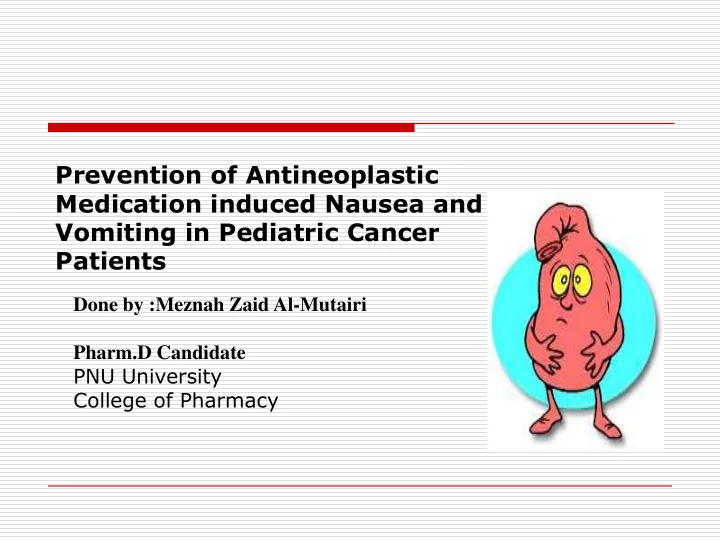 Prevention of Antineoplastic Medication induced Nausea and Vomiting in Pediatric Cancer Patients

Done by :Meznah Zaid Al-Mutairi

Pharm.D Candidate
PNU University
College of Pharmacy